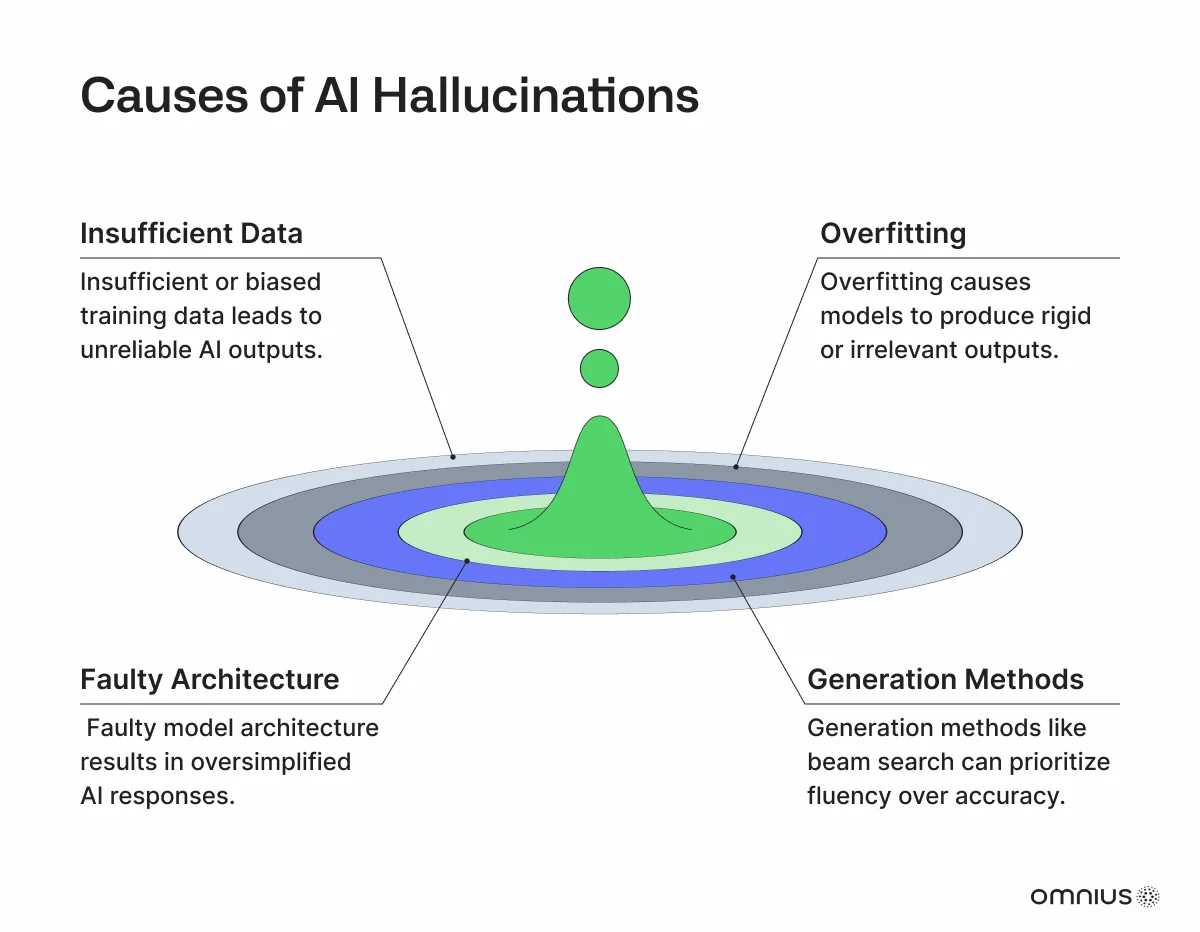 Causes of AI Hallucinations

Insufficient Data

Insufficient or biased training data leads to unreliable AI outputs.

Overfitting

Overfitting causes models to produce rigid or irrelevant outputs.

Faulty Architecture

Faulty model architecture results in oversimplified AI responses.

Generation Methods

Generation methods like beam search can prioritize fluency over accuracy.

omnius